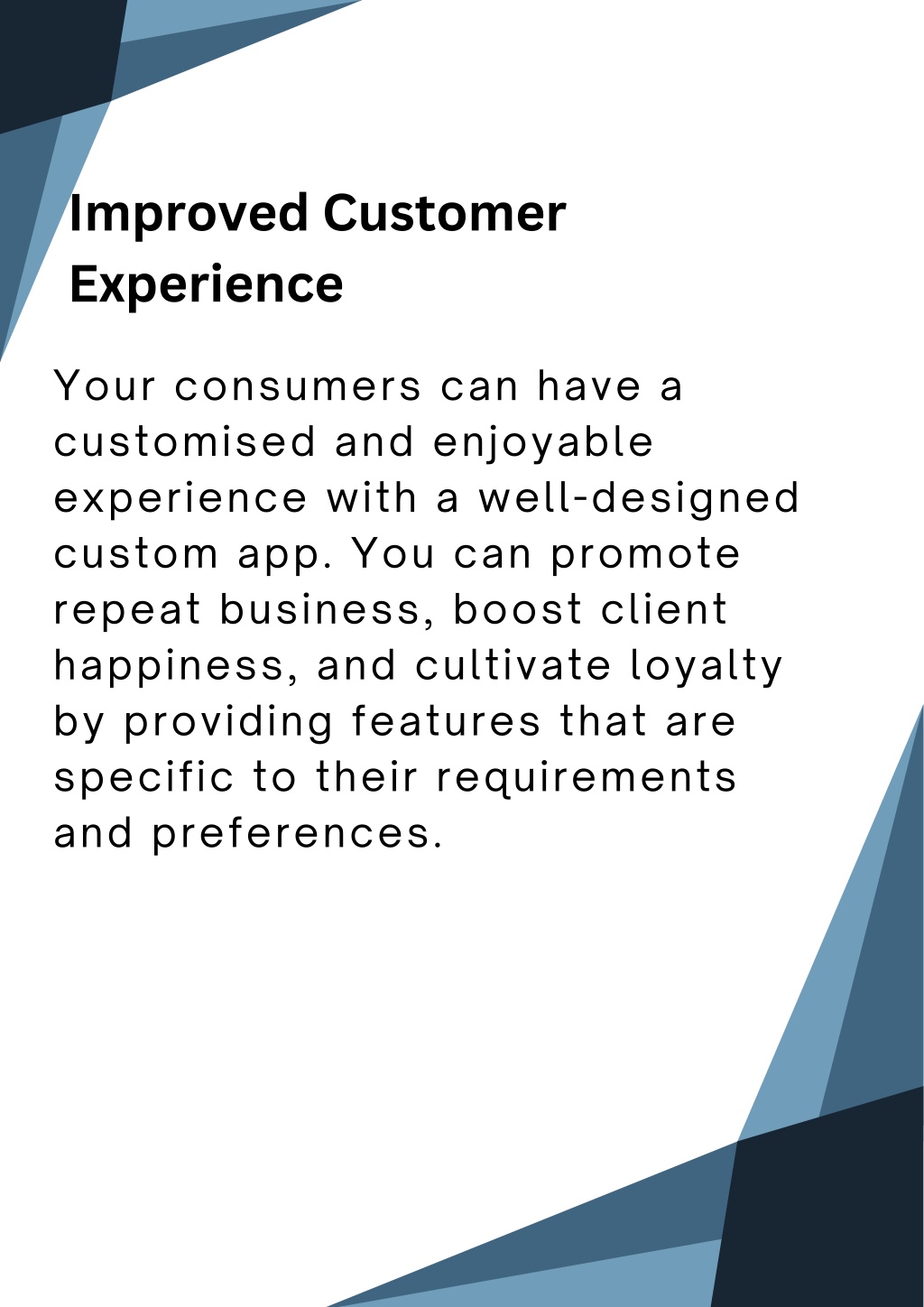 Improved Customer Experience

Your consumers can have a customised and enjoyable experience with a well-designed custom app. You can promote repeat business, boost client happiness, and cultivate loyalty by providing features that are specific to their requirements and preferences.